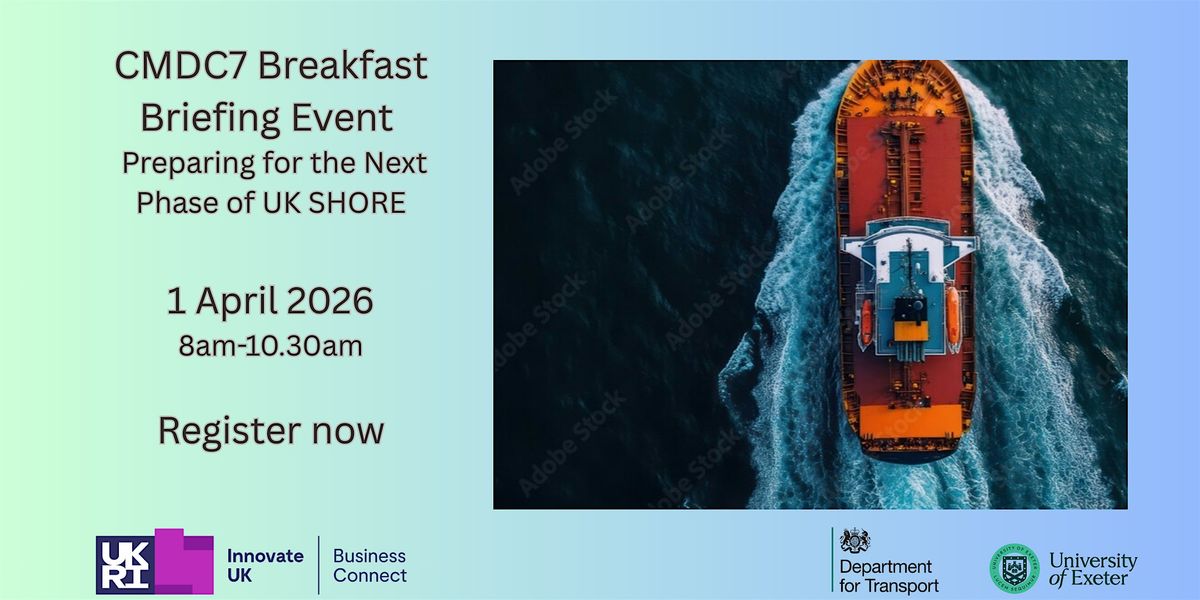 CMDC7 Breakfast Briefing Event
Preparing for the Next Phase of UK SHORE

1 April 2026
8am-10.30am

Register now

Adobe Stock

UK RI Innovate UK Business Connect

Department for Transport

University of Exeter